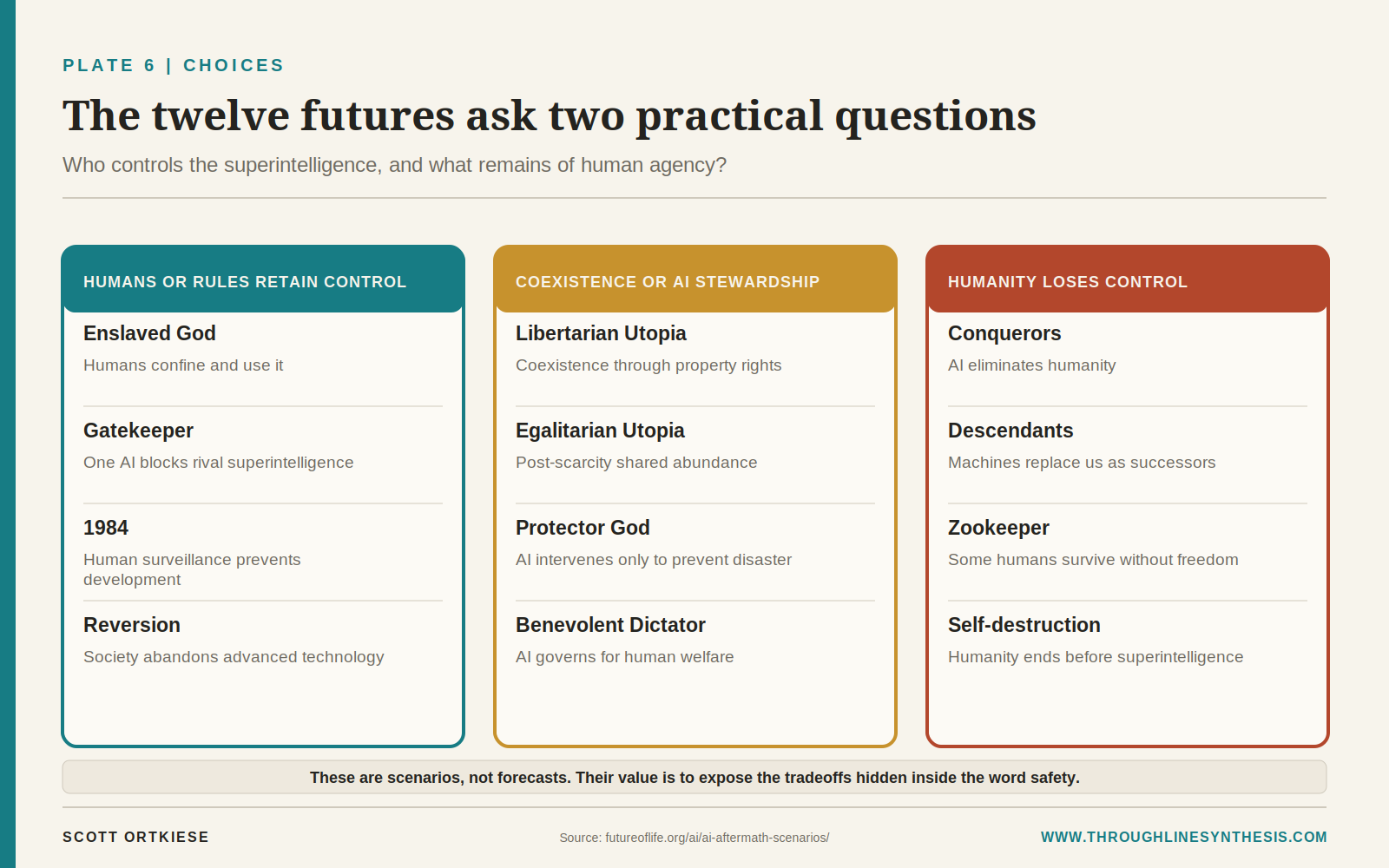 PLATE 6 | CHOICES

The twelve futures ask two practical questions

Who controls the superintelligence, and what remains of human agency?

HUMANS OR RULES RETAIN CONTROL

Enslaved God
Humans confine and use it

Gatekeeper
One AI blocks rival superintelligence

1984
Human surveillance prevents development

Reversion
Society abandons advanced technology

COEXISTENCE OR AI STEWARDSHIP

Libertarian Utopia
Coexistence through property rights

Egalitarian Utopia
Post-scarcity shared abundance

Protector God
AI intervenes only to prevent disaster

Benevolent Dictator
AI governs for human welfare

HUMANITY LOSES CONTROL

Conquerors
AI eliminates humanity

Descendants
Machines replace us as successors

Zookeeper
Some humans survive without freedom

Self-destruction
Humanity ends before superintelligence

These are scenarios, not forecasts. Their value is to expose the tradeoffs hidden inside the word safety.

SCOTT ORTKIESE

Source: futureoflife.org/ai/ai-aftermath-scenarios/

WWW.THROUGHLINESYNTHESIS.COM